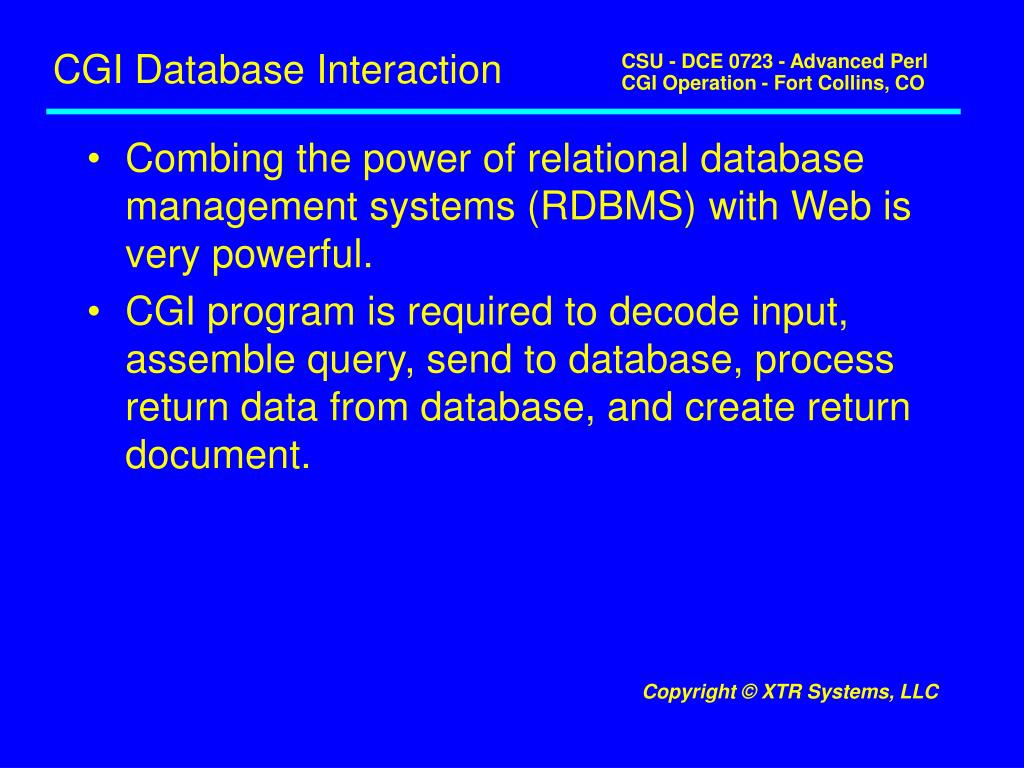 CGI Database Interaction

CSU - DCE 0723 - Advanced Perl
CGI Operation - Fort Collins, CO

• Combing the power of relational database management systems (RDBMS) with Web is very powerful.
• CGI program is required to decode input, assemble query, send to database, process return data from database, and create return document.

Copyright © XTR Systems, LLC